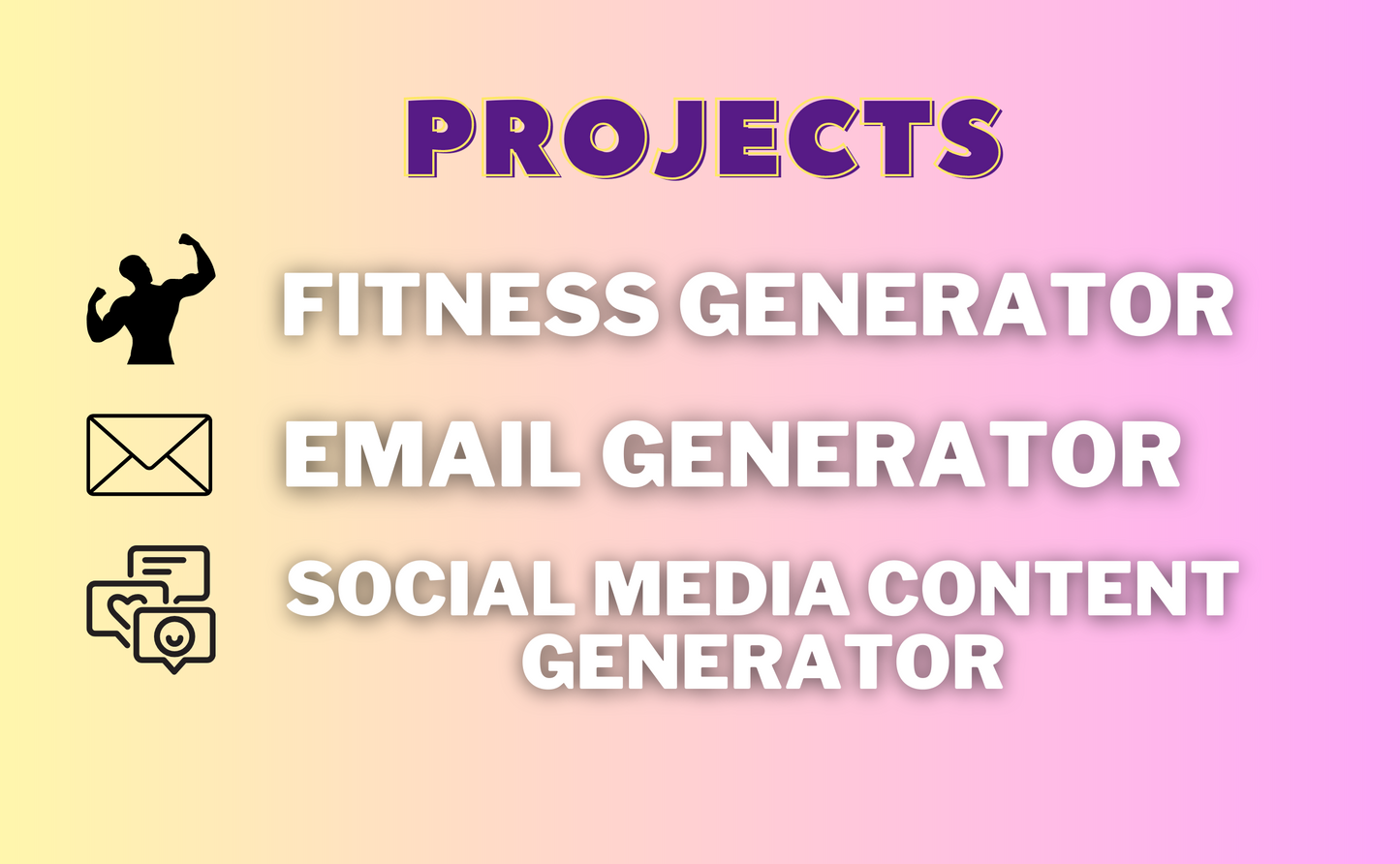 PROJECTS

FITNESS GENERATOR

EMAIL GENERATOR

SOCIAL MEDIA CONTENT GENERATOR